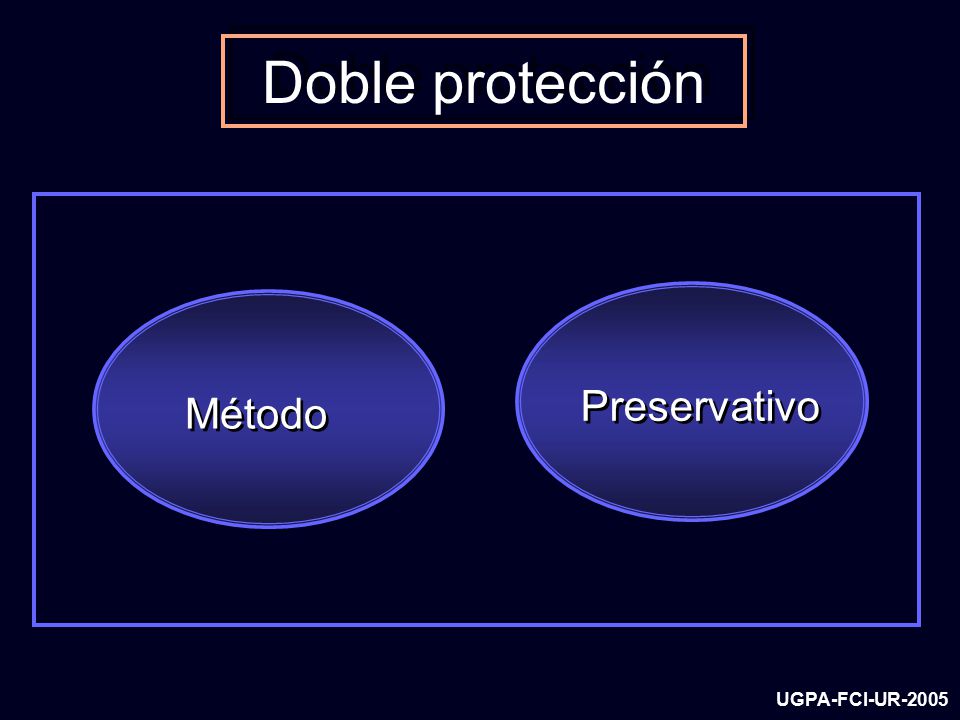 Doble protección

Método

Preservativo

UGPA-FCI-UR-2005